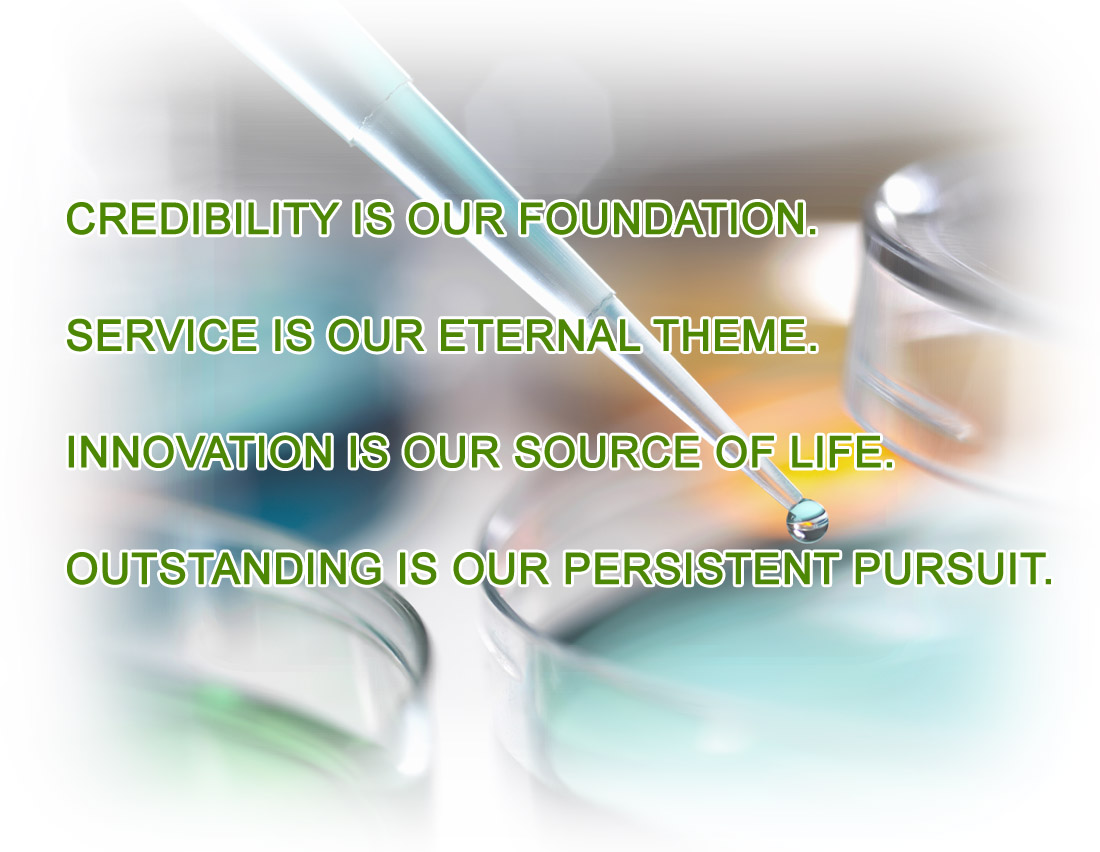 CREDIBILITY IS OUR FOUNDATION.

SERVICE IS OUR ETERNAL THEME.

INNOVATION IS OUR SOURCE OF LIFE.

OUTSTANDING IS OUR PERSISTENT PURSUIT.